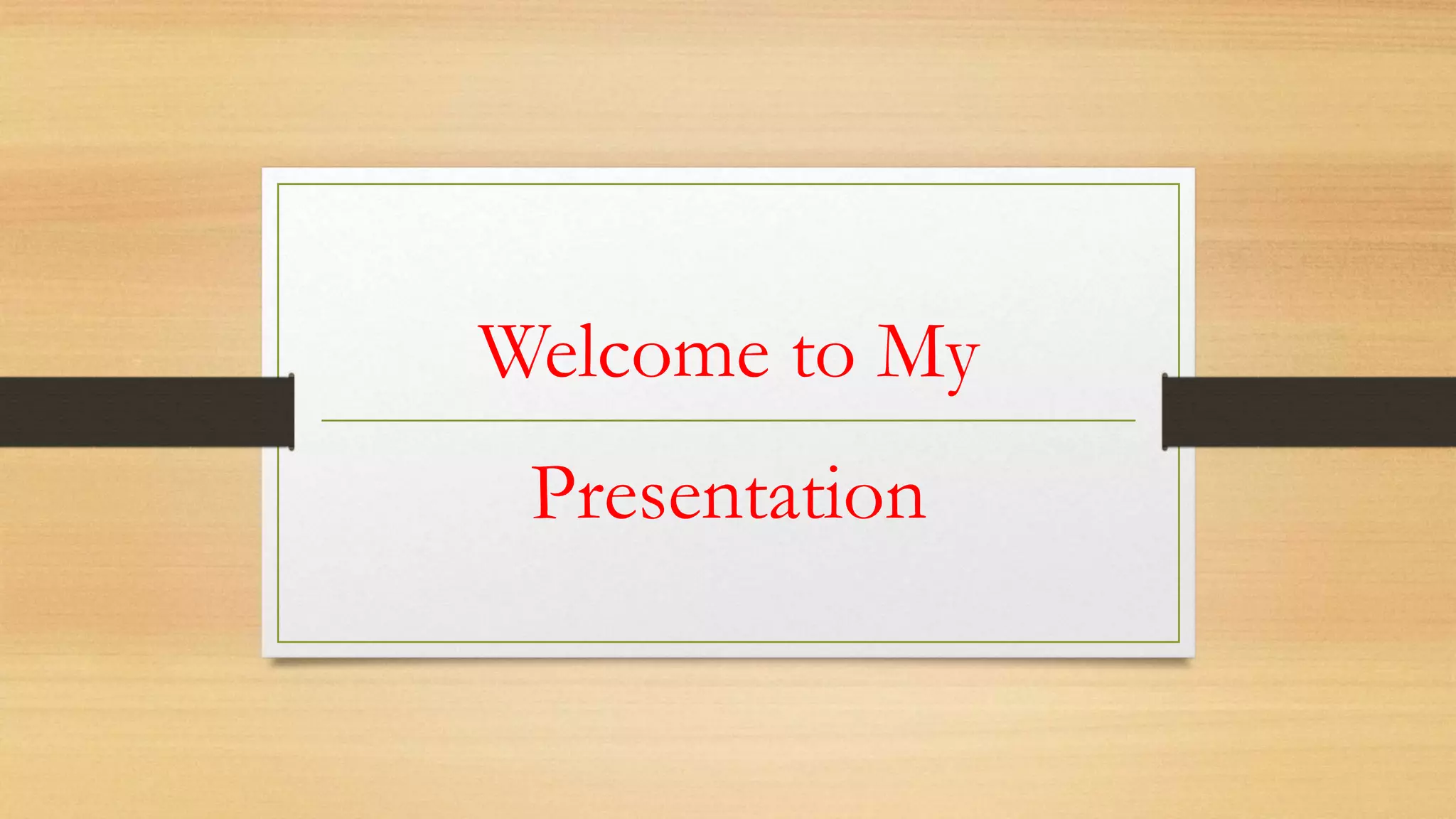 Welcome to My

Presentation